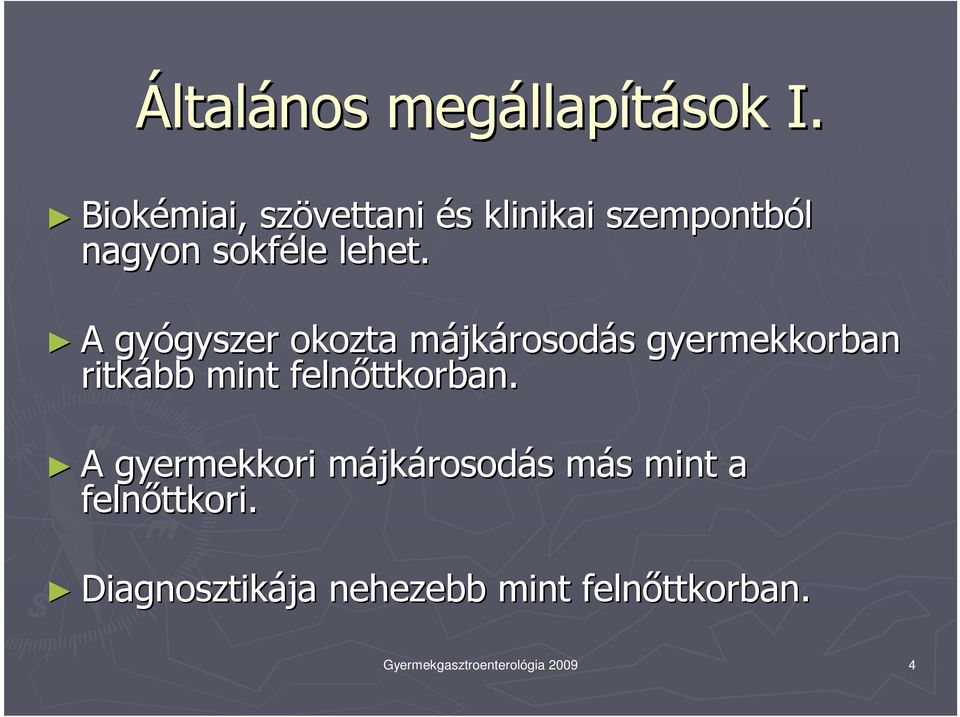 Általános megállapítások I.

► Biokémiai, szövettani és klinikai szempontból nagyon sokféle lehet.

► A gyógyszer okozta májkárosodás gyermekkorban ritkább mint felnőttkorban.

► A gyermekkori májkárosodás más mint a felnőttkori.

► Diagnosztikája nehezebb mint felnőttkorban.

Gyermekgasztroenterológia 2009

4